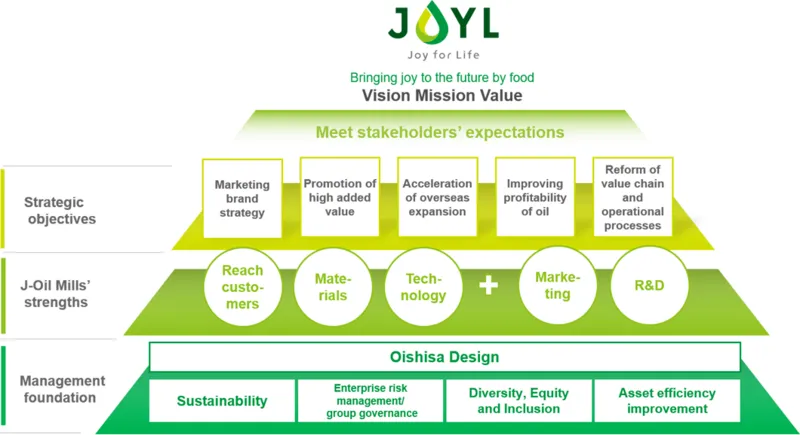 JOYL
Joy for Life

Bringing joy to the future by food
Vision Mission Value

Meet stakeholders' expectations

Strategic objectives

Marketing brand strategy

Promotion of high added value

Acceleration of overseas expansion

Improving profitability of oil

Reform of value chain and operational processes

J-Oil Mills' strengths

Reach customers

Materials

Technology

+

Marketing

R&D

Management foundation

Oishisa Design

Sustainability

Enterprise risk management/ group governance

Diversity, Equity and Inclusion

Asset efficiency improvement